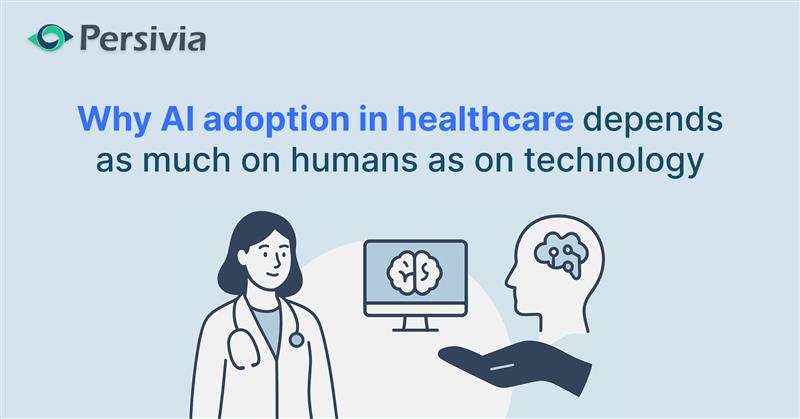 Persivia

Why AI adoption in healthcare depends as much on humans as on technology